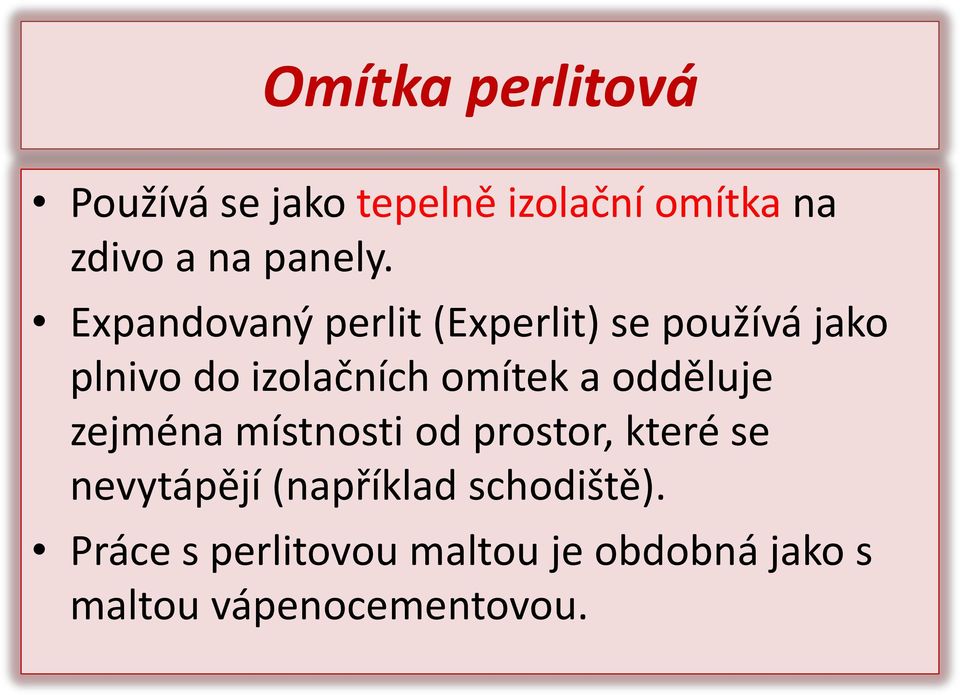 Omítka perlitová

• Používá se jako tepelně izolační omítka na zdivo a na panely.
• Expandovaný perlit (Experlit) se používá jako plnivo do izolačních omítek a odděluje zejména místnosti od prostor, které se nevytápějí (například schodiště).
• Práce s perlitovou maltou je obdobná jako s maltou vápenocementovou.